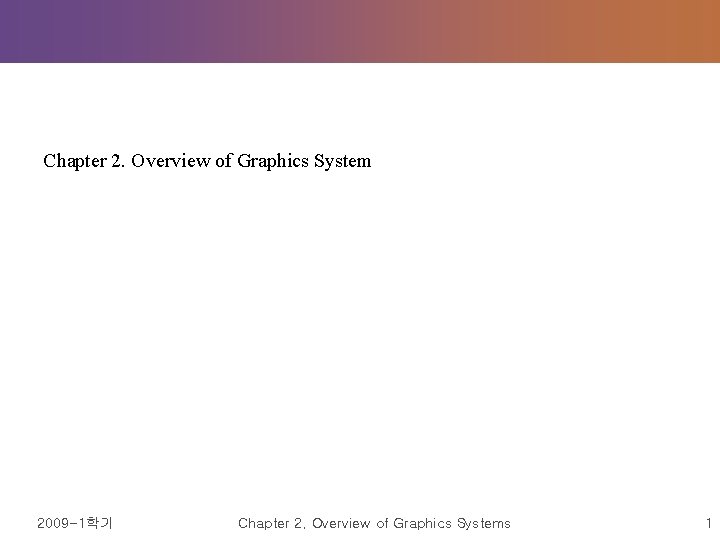 Chapter 2. Overview of Graphics System

2009-1학기

Chapter 2. Overview of Graphics Systems

1